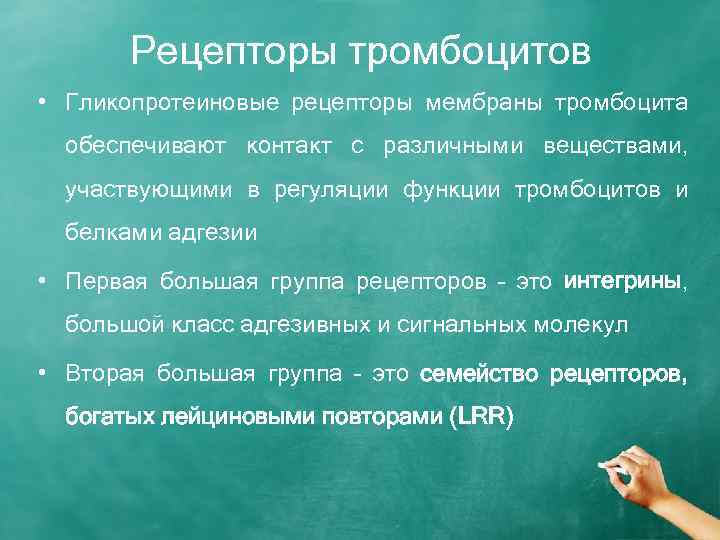 Рецепторы тромбоцитов

• Гликопротеиновые рецепторы мембраны тромбоцита обеспечивают контакт с различными веществами, участвующими в регуляции функции тромбоцитов и белками адгезии

• Первая большая группа рецепторов - это интегрины, большой класс адгезивных и сигнальных молекул

• Вторая большая группа - это семейство рецепторов, богатых лейциновыми повторами (LRR)